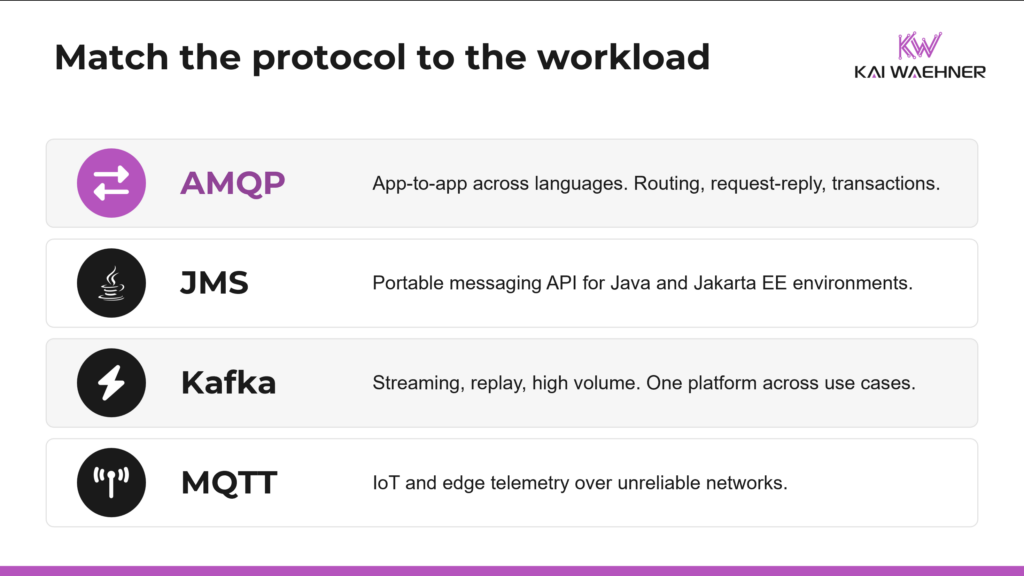 Match the protocol to the workload

KW
KAI WAEHNER

AMQP App-to-app across languages. Routing, request-reply, transactions.

JMS Portable messaging API for Java and Jakarta EE environments.

Kafka Streaming, replay, high volume. One platform across use cases.

MQTT IoT and edge telemetry over unreliable networks.